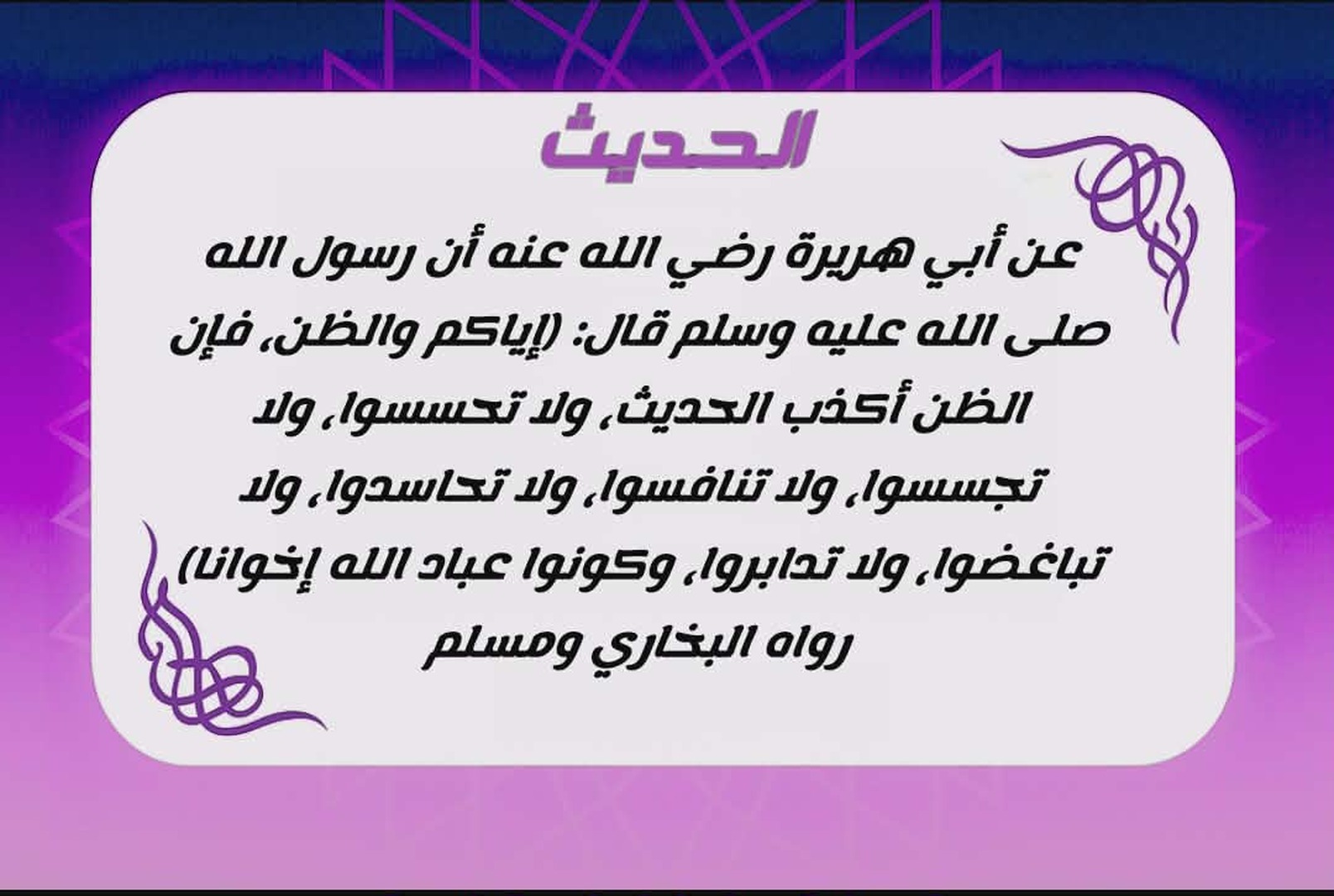 الحديث

عن أبي هريرة رضي الله عنه أن رسول الله صلى الله عليه وسلم قال: (إياكم والظن، فإن الظن أكذب الحديث، ولا تحسسوا، ولا تجسسوا، ولا تنافسوا، ولا تحاسدوا، ولا تباغضوا، ولا تدابروا، وكونوا عباد الله إخوانا) رواه البخاري ومسلم